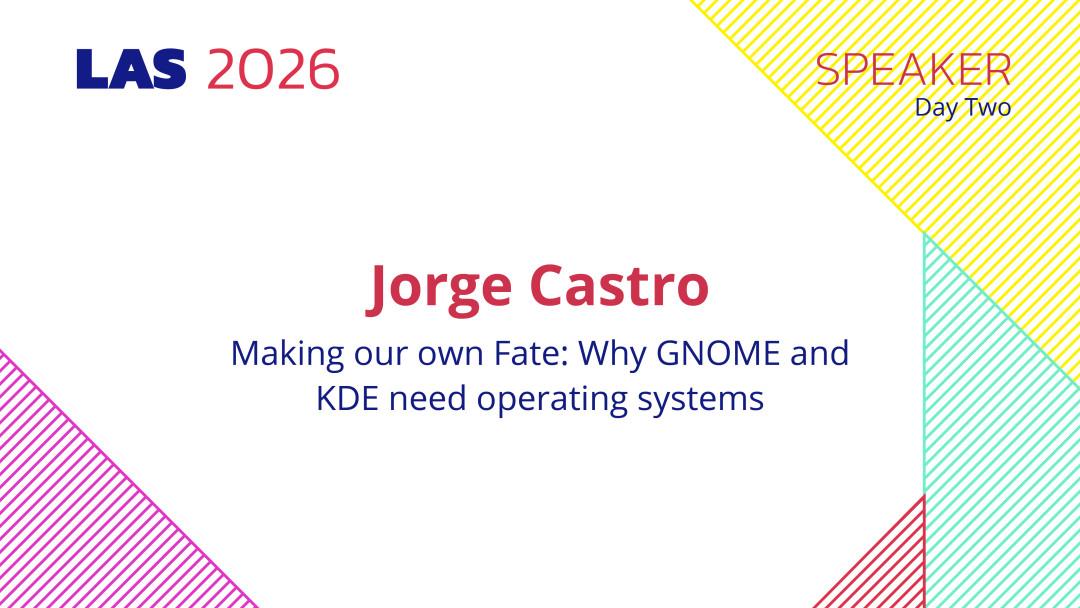 LAS 2026

SPEAKER
Day Two

Jorge Castro

Making our own Fate: Why GNOME and KDE need operating systems